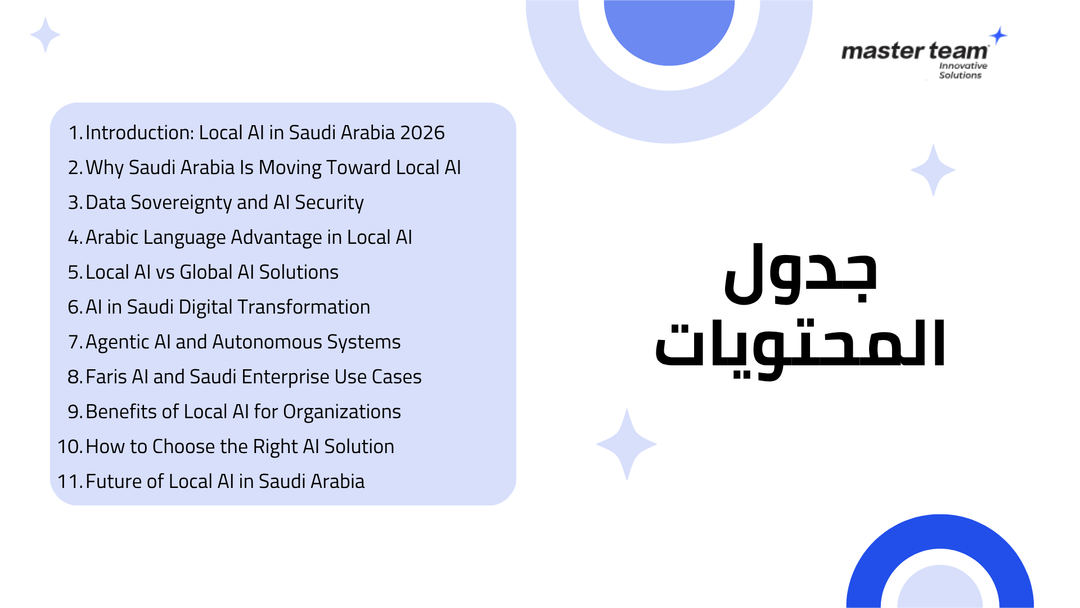 master team
Innovative Solutions

1. Introduction: Local AI in Saudi Arabia 2026
2. Why Saudi Arabia Is Moving Toward Local AI
3. Data Sovereignty and AI Security
4. Arabic Language Advantage in Local AI
5. Local AI vs Global AI Solutions
6. AI in Saudi Digital Transformation
7. Agentic AI and Autonomous Systems
8. Faris AI and Saudi Enterprise Use Cases
9. Benefits of Local AI for Organizations
10. How to Choose the Right AI Solution
11. Future of Local AI in Saudi Arabia

جدول المحتويات